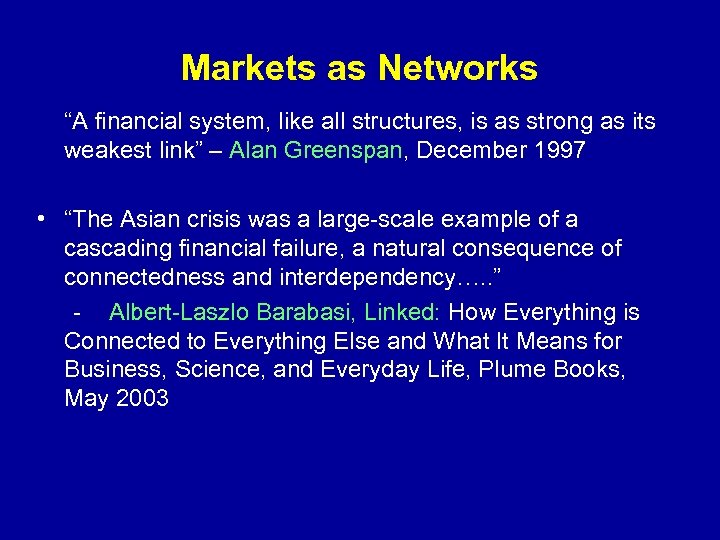 Markets as Networks

“A financial system, like all structures, is as strong as its weakest link” – Alan Greenspan, December 1997

• “The Asian crisis was a large-scale example of a cascading financial failure, a natural consequence of connectedness and interdependency…..”

- Albert-Laszlo Barabasi, Linked: How Everything is Connected to Everything Else and What It Means for Business, Science, and Everyday Life, Plume Books, May 2003